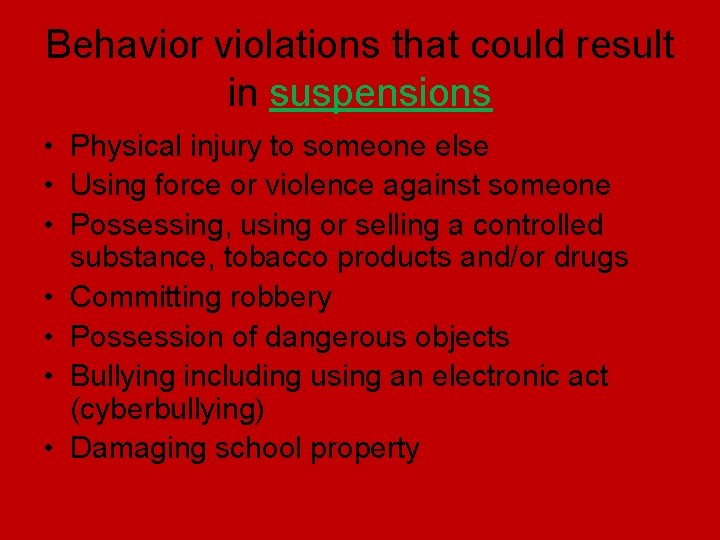 Behavior violations that could result in suspensions

• Physical injury to someone else
• Using force or violence against someone
• Possessing, using or selling a controlled substance, tobacco products and/or drugs
• Committing robbery
• Possession of dangerous objects
• Bullying including using an electronic act (cyberbullying)
• Damaging school property